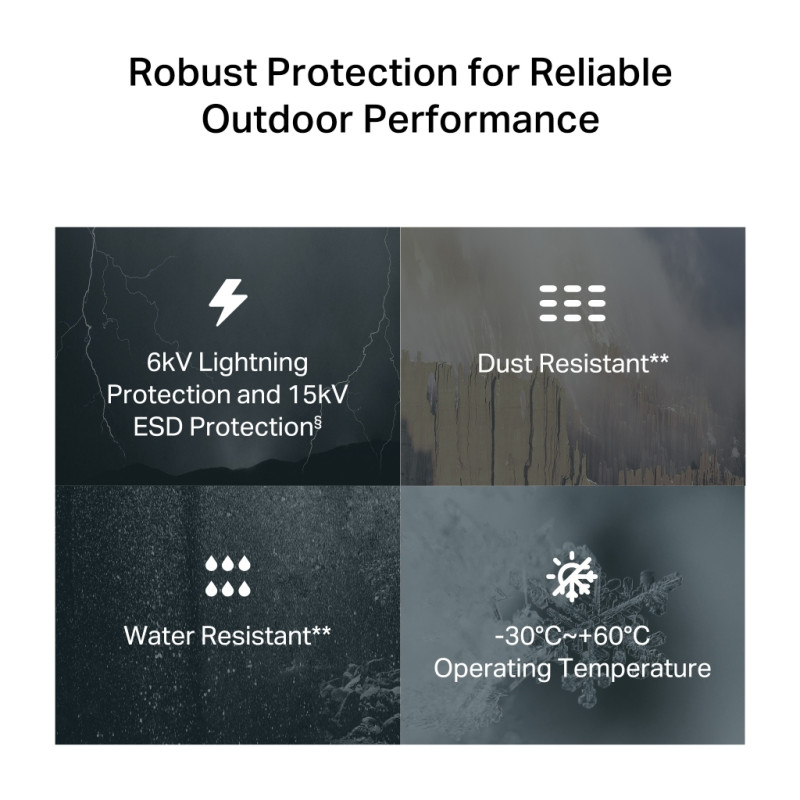 Robust Protection for Reliable Outdoor Performance

6kV Lightning Protection and 15kV ESD Protection§

Dust Resistant**

Water Resistant**

-30°C~+60°C Operating Temperature